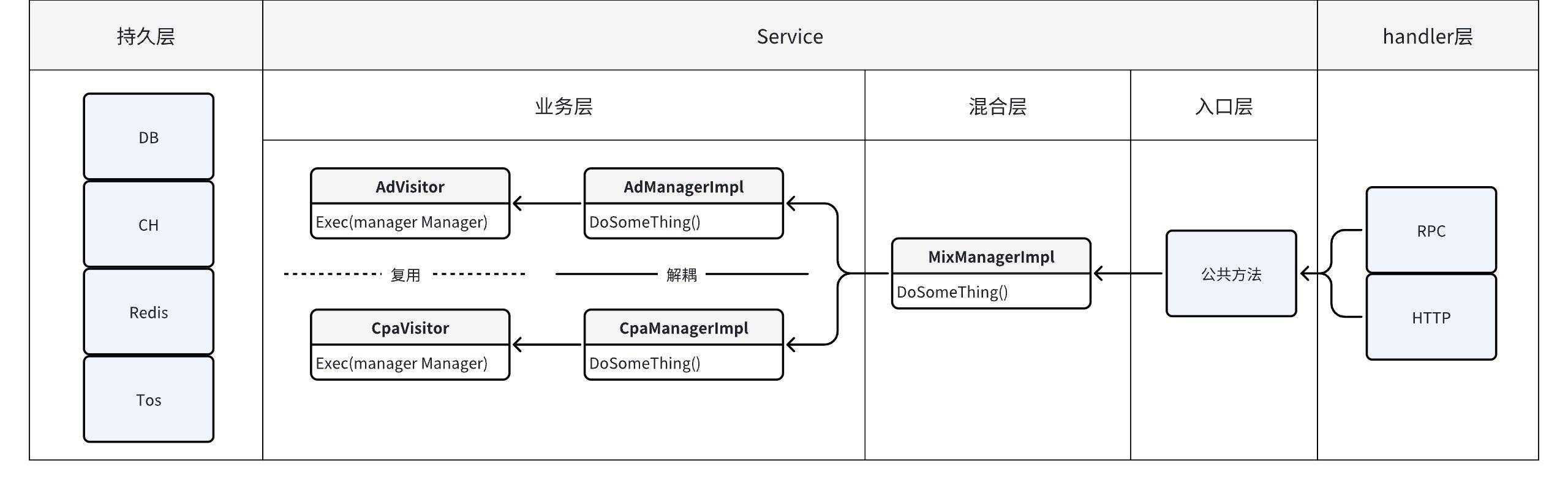 持久层

Service

handler层

DB

CH

Redis

Tos

业务层

混合层

入口层

AdVisitor

Exec(manager Manager)

AdManagerImpl

DoSomeThing()

复用

解耦

CpaVisitor

Exec(manager Manager)

CpaManagerImpl

DoSomeThing()

MixManagerImpl

DoSomeThing()

公共方法

RPC

HTTP